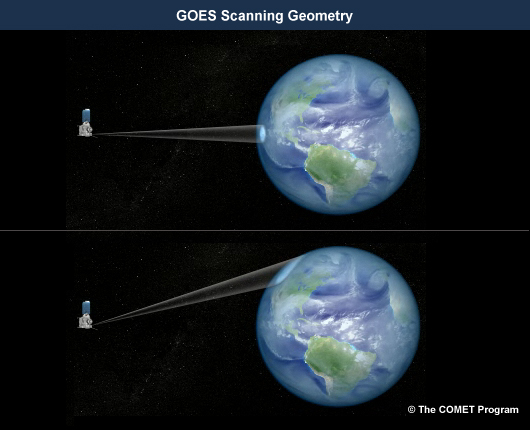 GOES Scanning Geometry

© The COMET Program